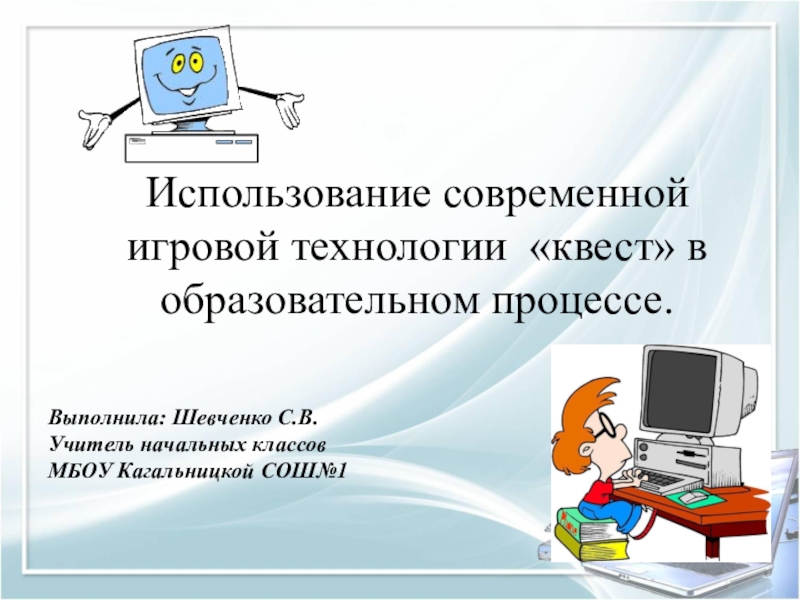 Использование современной игровой технологии «квест» в образовательном процессе.

Выполнила: Шевченко С.В.
Учитель начальных классов
МБОУ Кагальницкой СОШ№1